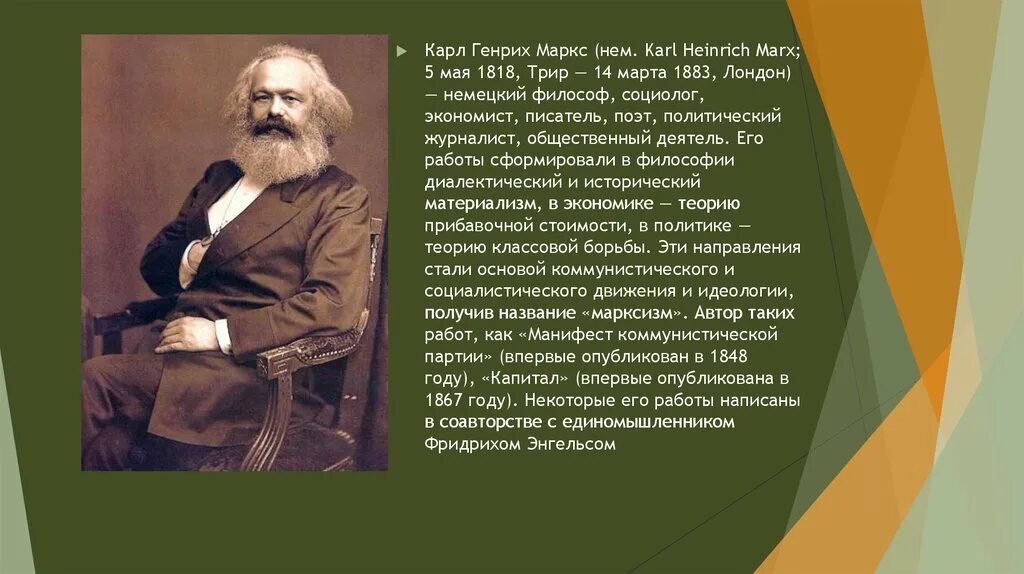 Карл Генрих Маркс (нем. Karl Heinrich Marx; 5 мая 1818, Трир — 14 марта 1883, Лондон) — немецкий философ, социолог, экономист, писатель, поэт, политический журналист, общественный деятель. Его работы сформировали в философии диалектический и исторический материализм, в экономике — теорию прибавочной стоимости, в политике — теорию классовой борьбы. Эти направления стали основой коммунистического и социалистического движения и идеологии, получив название «марксизм». Автор таких работ, как «Манифест коммунистической партии» (впервые опубликован в 1848 году), «Капитал» (впервые опубликована в 1867 году). Некоторые его работы написаны в соавторстве с единомышленником Фридрихом Энгельсом